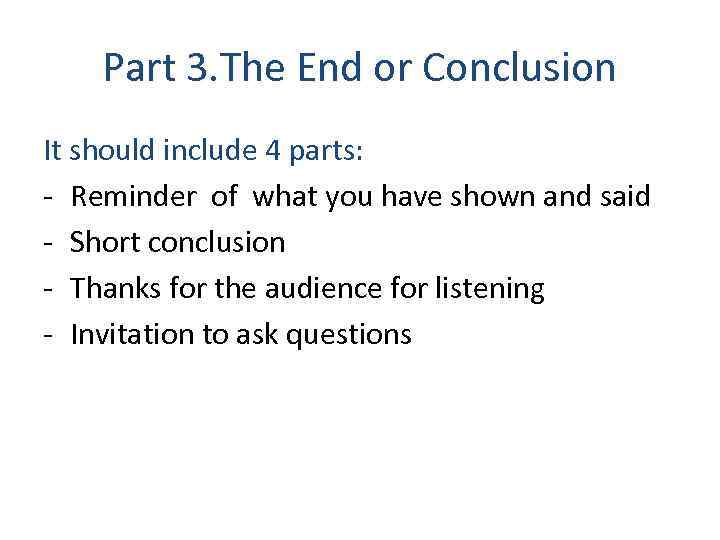 Part 3.The End or Conclusion

It should include 4 parts:
- Reminder of what you have shown and said
- Short conclusion
- Thanks for the audience for listening
- Invitation to ask questions